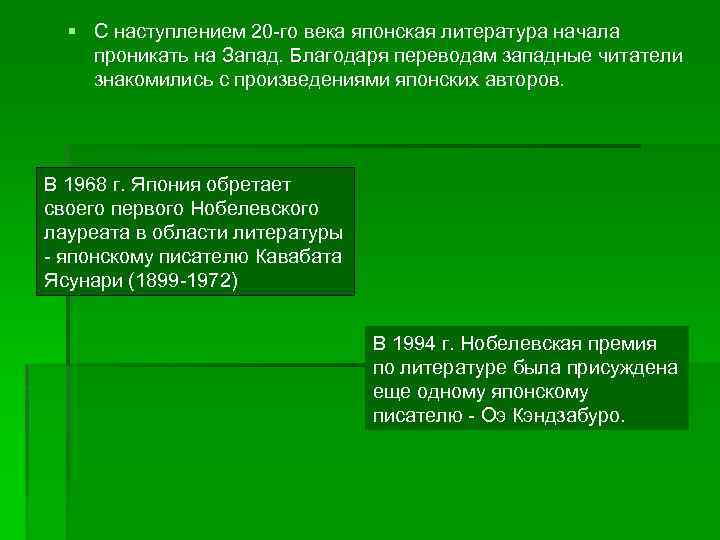 С наступлением 20-го века японская литература начала проникать на Запад. Благодаря переводам западные читатели знакомились с произведениями японских авторов.

В 1968 г. Япония обретает своего первого Нобелевского лауреата в области литературы - японскому писателю Кавабата Ясунари (1899-1972)

В 1994 г. Нобелевская премия по литературе была присуждена еще одному японскому писателю - Оэ Кэндзабуро.